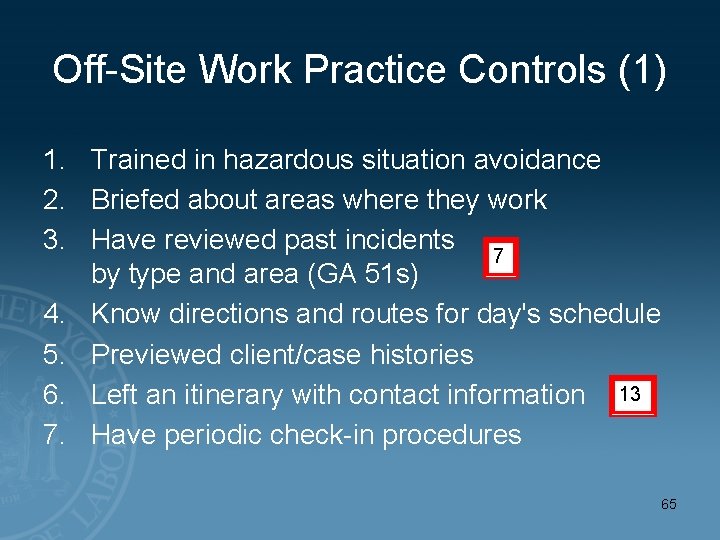 Off-Site Work Practice Controls (1)

1. Trained in hazardous situation avoidance
2. Briefed about areas where they work
3. Have reviewed past incidents by type and area (GA 51s)
7
4. Know directions and routes for day's schedule
5. Previewed client/case histories
6. Left an itinerary with contact information
13
7. Have periodic check-in procedures

65